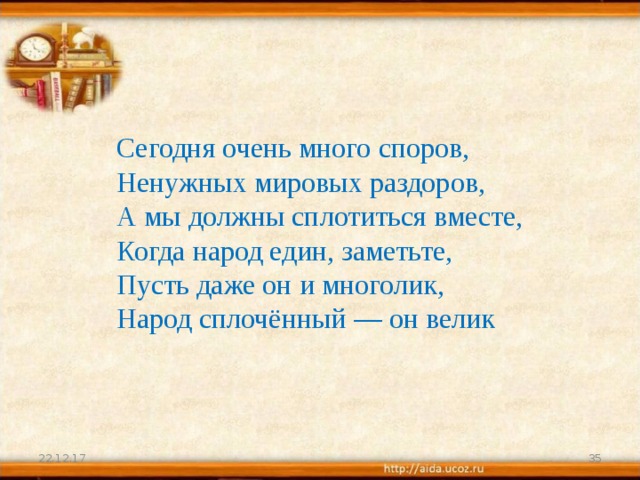 Сегодня очень много споров,
Ненужных мировых раздоров,
А мы должны сплотиться вместе,
Когда народ един, заметьте,
Пусть даже он и многолик,
Народ сплочённый — он велик

22.12.17

35

http://aida.ucoz.ru